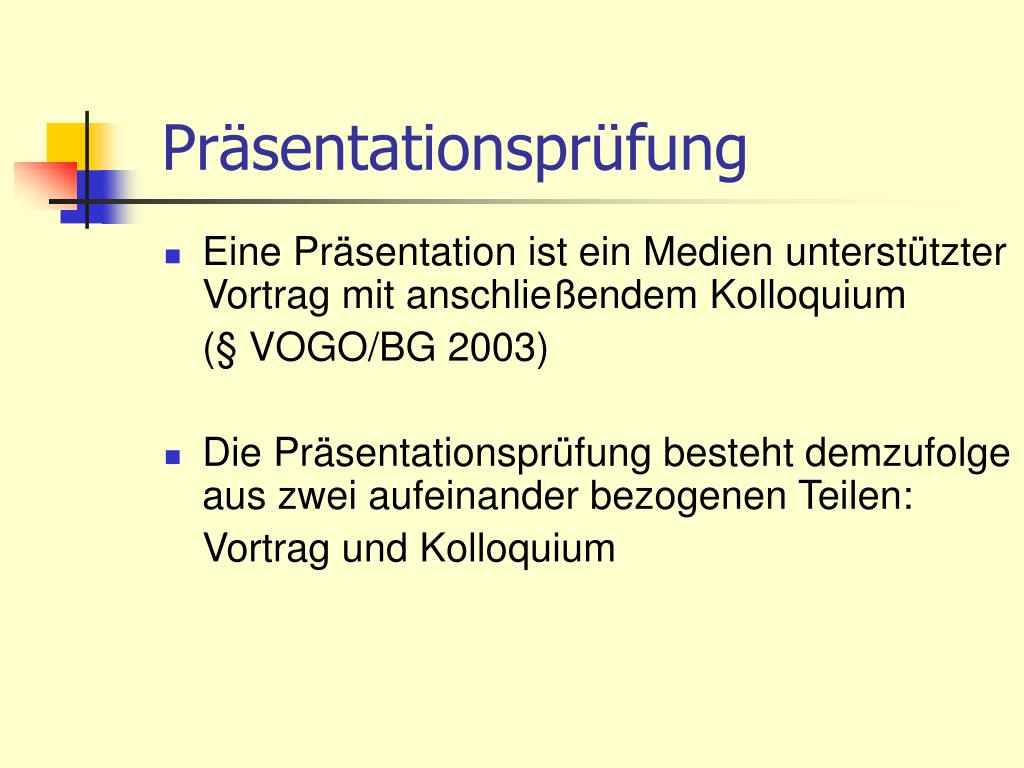 Präsentationsprüfung

Eine Präsentation ist ein Medien unterstützter Vortrag mit anschließendem Kolloquium

(§ VOGO/BG 2003)

Die Präsentationsprüfung besteht demzufolge aus zwei aufeinander bezogenen Teilen:

Vortrag und Kolloquium